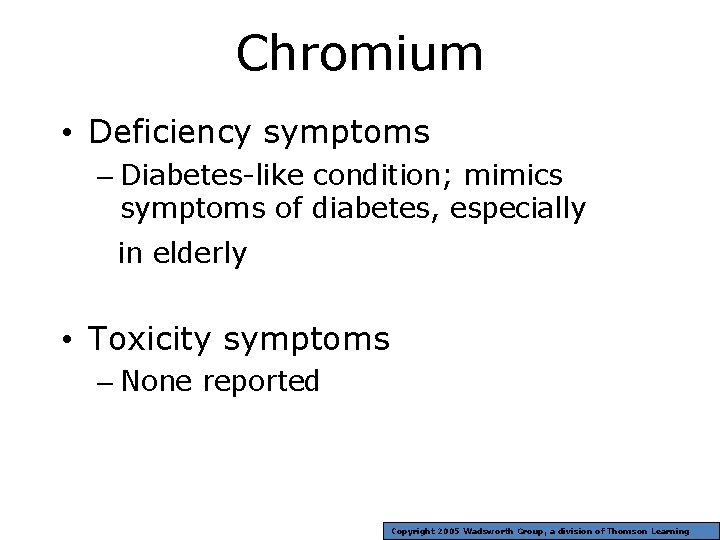 Chromium

• Deficiency symptoms
– Diabetes-like condition; mimics symptoms of diabetes, especially in elderly

• Toxicity symptoms
– None reported

Copyright 2005 Wadsworth Group, a division of Thomson Learning